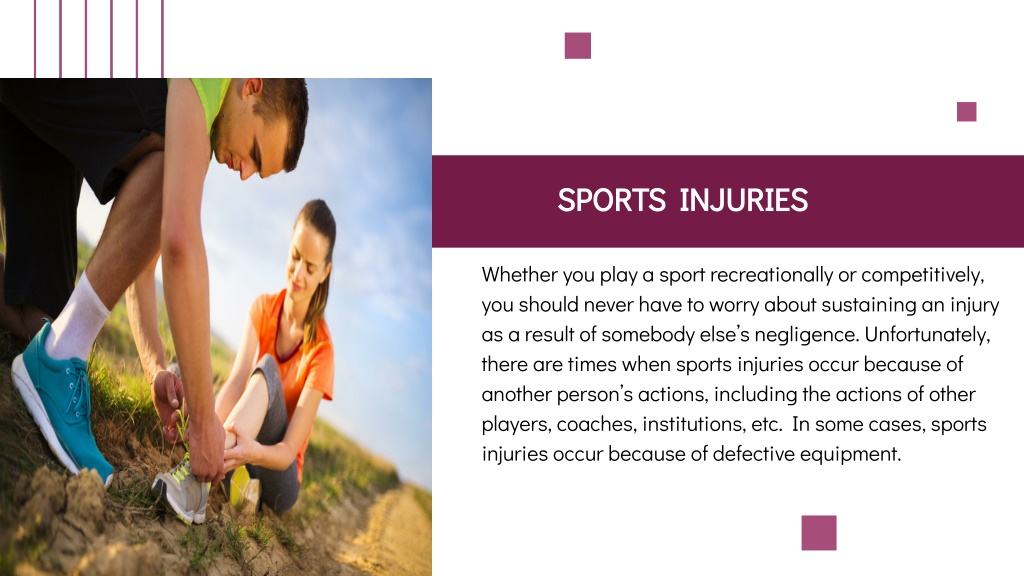 SPORTS INJURIES

Whether you play a sport recreationally or competitively, you should never have to worry about sustaining an injury as a result of somebody else's negligence. Unfortunately, there are times when sports injuries occur because of another person's actions, including the actions of other players, coaches, institutions, etc. In some cases, sports injuries occur because of defective equipment.